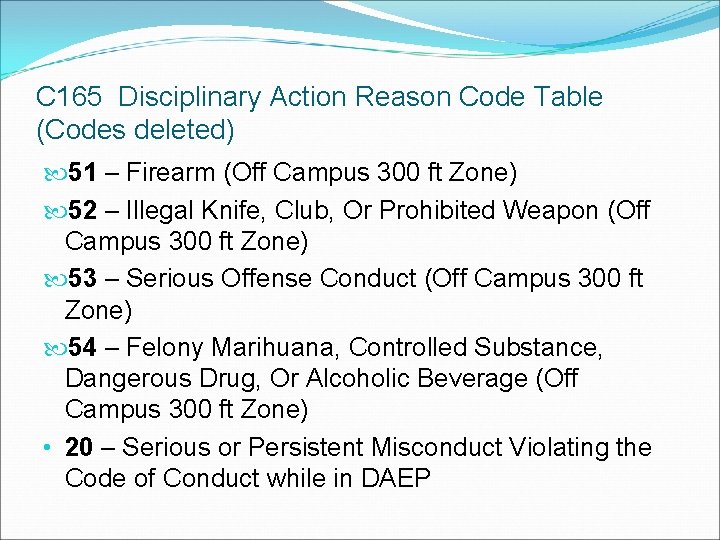 C165 Disciplinary Action Reason Code Table (Codes deleted)

51 – Firearm (Off Campus 300 ft Zone)

52 – Illegal Knife, Club, Or Prohibited Weapon (Off Campus 300 ft Zone)

53 – Serious Offense Conduct (Off Campus 300 ft Zone)

54 – Felony Marihuana, Controlled Substance, Dangerous Drug, Or Alcoholic Beverage (Off Campus 300 ft Zone)

• 20 – Serious or Persistent Misconduct Violating the Code of Conduct while in DAEP